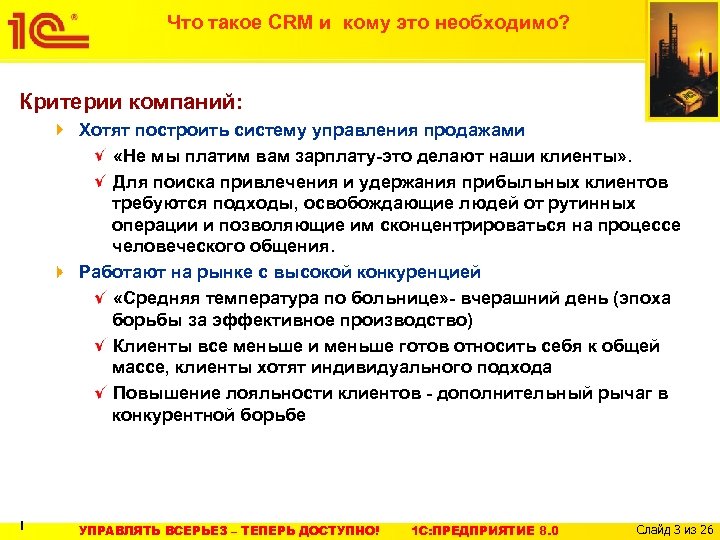 1С®

Что такое CRM и кому это необходимо?

Критерии компаний:

Хотят построить систему управления продажами

✓ «Не мы платим вам зарплату-это делают наши клиенты».

✓ Для поиска привлечения и удержания прибыльных клиентов требуются подходы, освобождающие людей от рутинных операции и позволяющие им сконцентрироваться на процессе человеческого общения.

Работают на рынке с высокой конкуренцией

✓ «Средняя температура по больнице»- вчерашний день (эпоха борьбы за эффективное производство)

✓ Клиенты все меньше и меньше готов относить себя к общей массе, клиенты хотят индивидуального подхода

✓ Повышение лояльности клиентов - дополнительный рычаг в конкурентной борьбе

УПРАВЛЯТЬ ВСЕРЬЕЗ – ТЕПЕРЬ ДОСТУПНО! 1С:ПРЕДПРИЯТИЕ 8.0

Слайд 3 из 26